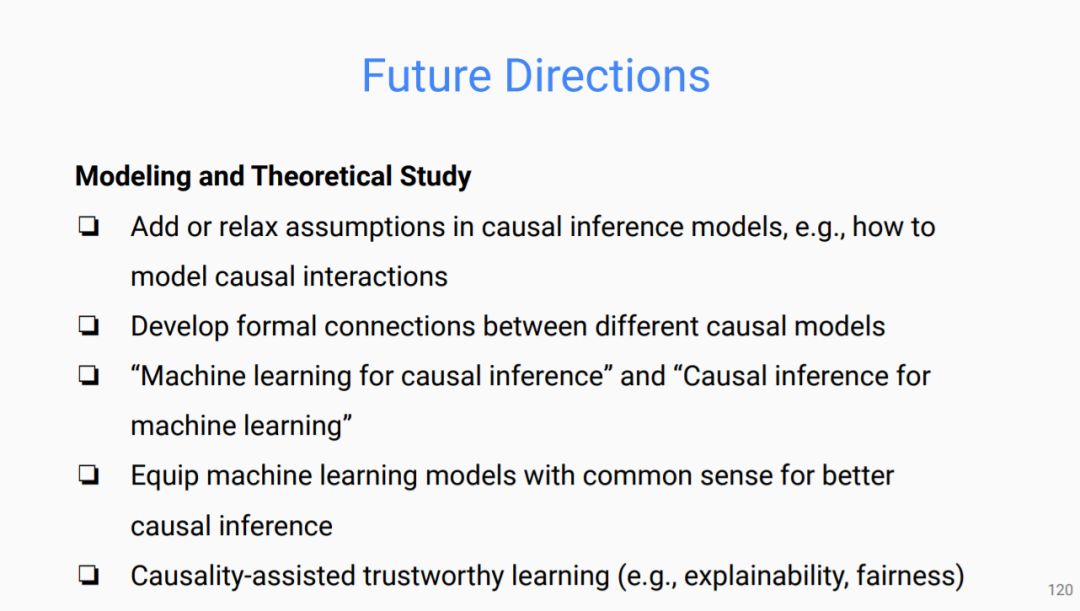 Future Directions

Modeling and Theoretical Study

❏ Add or relax assumptions in causal inference models, e.g., how to model causal interactions

❏ Develop formal connections between different causal models

❏ “Machine learning for causal inference” and “Causal inference for machine learning”

❏ Equip machine learning models with common sense for better causal inference

❏ Causality-assisted trustworthy learning (e.g., explainability, fairness)

120